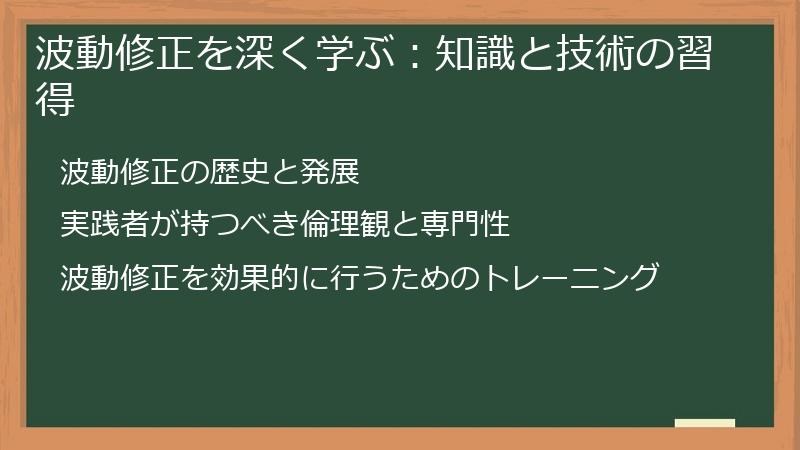 波動修正を深く学ぶ：知識と技術の習得

波動修正の歴史と発展

実践者が持つべき倫理観と専門性

波動修正を効果的に行うためのトレーニング